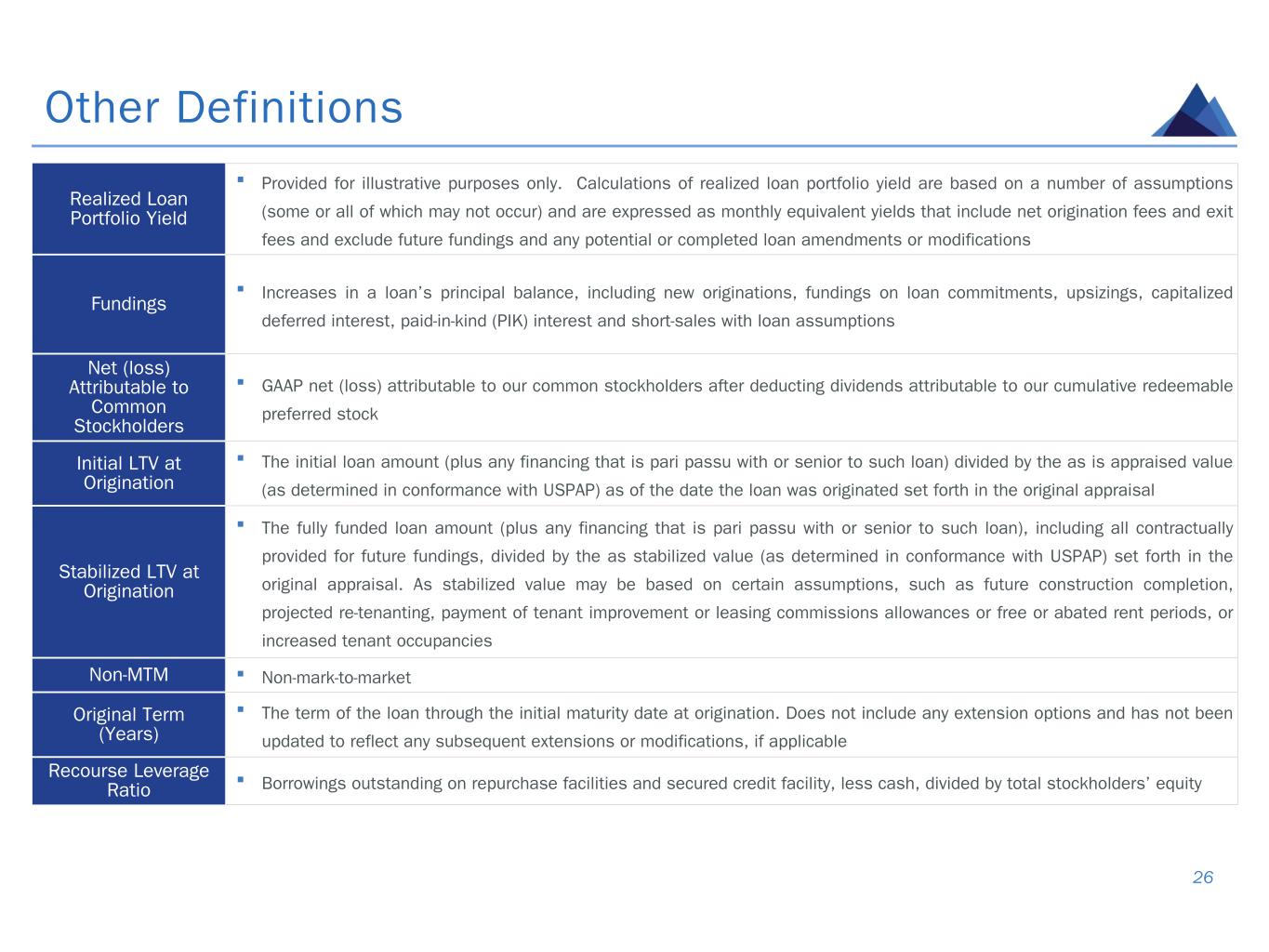 Other Definitions

| | |
|---|---|
| Realized Loan Portfolio Yield | ▪ Provided for illustrative purposes only. Calculations of realized loan portfolio yield are based on a number of assumptions (some or all of which may not occur) and are expressed as monthly equivalent yields that include net origination fees and exit fees and exclude future fundings and any potential or completed loan amendments or modifications |
| Fundings | ▪ Increases in a loan's principal balance, including new originations, fundings on loan commitments, upsizings, capitalized deferred interest, paid-in-kind (PIK) interest and short-sales with loan assumptions |
| Net (loss) Attributable to Common Stockholders | ▪ GAAP net (loss) attributable to our common stockholders after deducting dividends attributable to our cumulative redeemable preferred stock |
| Initial LTV at Origination | ▪ The initial loan amount (plus any financing that is pari passu with or senior to such loan) divided by the as is appraised value (as determined in conformance with USPAP) as of the date the loan was originated set forth in the original appraisal |
| Stabilized LTV at Origination | ▪ The fully funded loan amount (plus any financing that is pari passu with or senior to such loan), including all contractually provided for future fundings, divided by the as stabilized value (as determined in conformance with USPAP) set forth in the original appraisal. As stabilized value may be based on certain assumptions, such as future construction completion, projected re-tenanting, payment of tenant improvement or leasing commissions allowances or free or abated rent periods, or increased tenant occupancies |
| Non-MTM | ▪ Non-mark-to-market |
| Original Term (Years) | ▪ The term of the loan through the initial maturity date at origination. Does not include any extension options and has not been updated to reflect any subsequent extensions or modifications, if applicable |
| Recourse Leverage Ratio | ▪ Borrowings outstanding on repurchase facilities and secured credit facility, less cash, divided by total stockholders' equity |

26